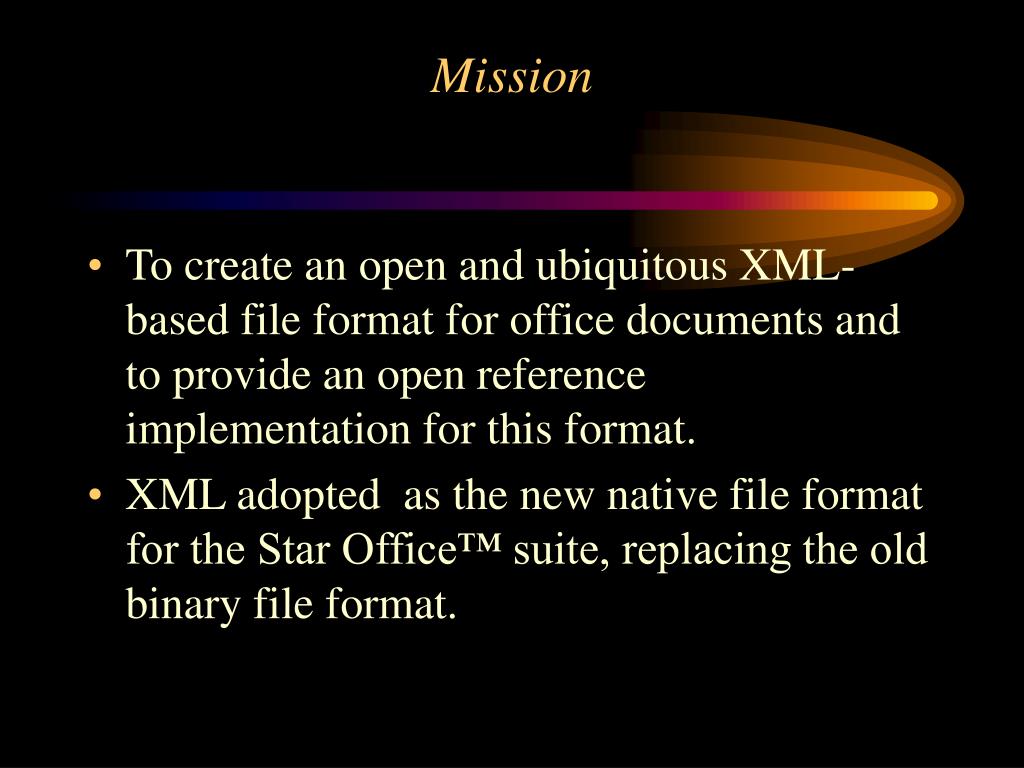 Mission

• To create an open and ubiquitous XML-based file format for office documents and to provide an open reference implementation for this format.
• XML adopted as the new native file format for the Star Office™ suite, replacing the old binary file format.